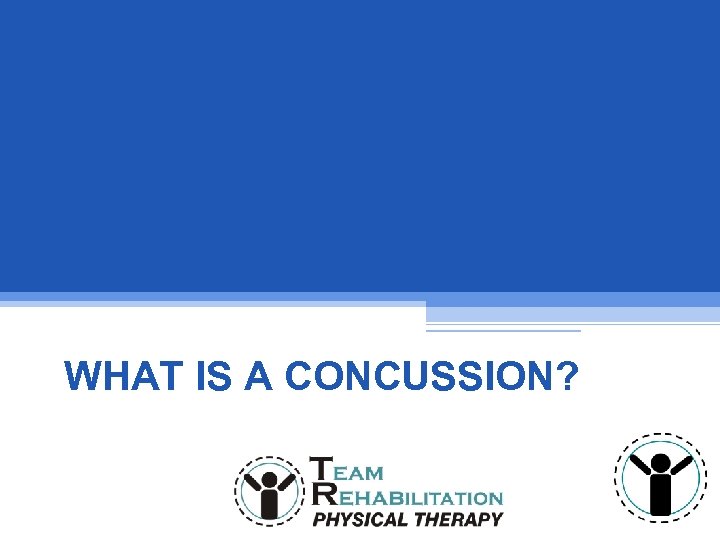 WHAT IS A CONCUSSION?

TEAM
REHABILITATION
PHYSICAL THERAPY